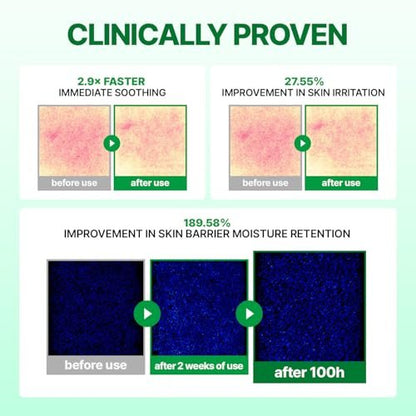 CLINICALLY PROVEN

2.9× FASTER
IMMEDIATE SOOTHING

before use

after use

27.55%
IMPROVEMENT IN SKIN IRRITATION

before use

after use

189.58%
IMPROVEMENT IN SKIN BARRIER MOISTURE RETENTION

before use

after 2 weeks of use

after 100h